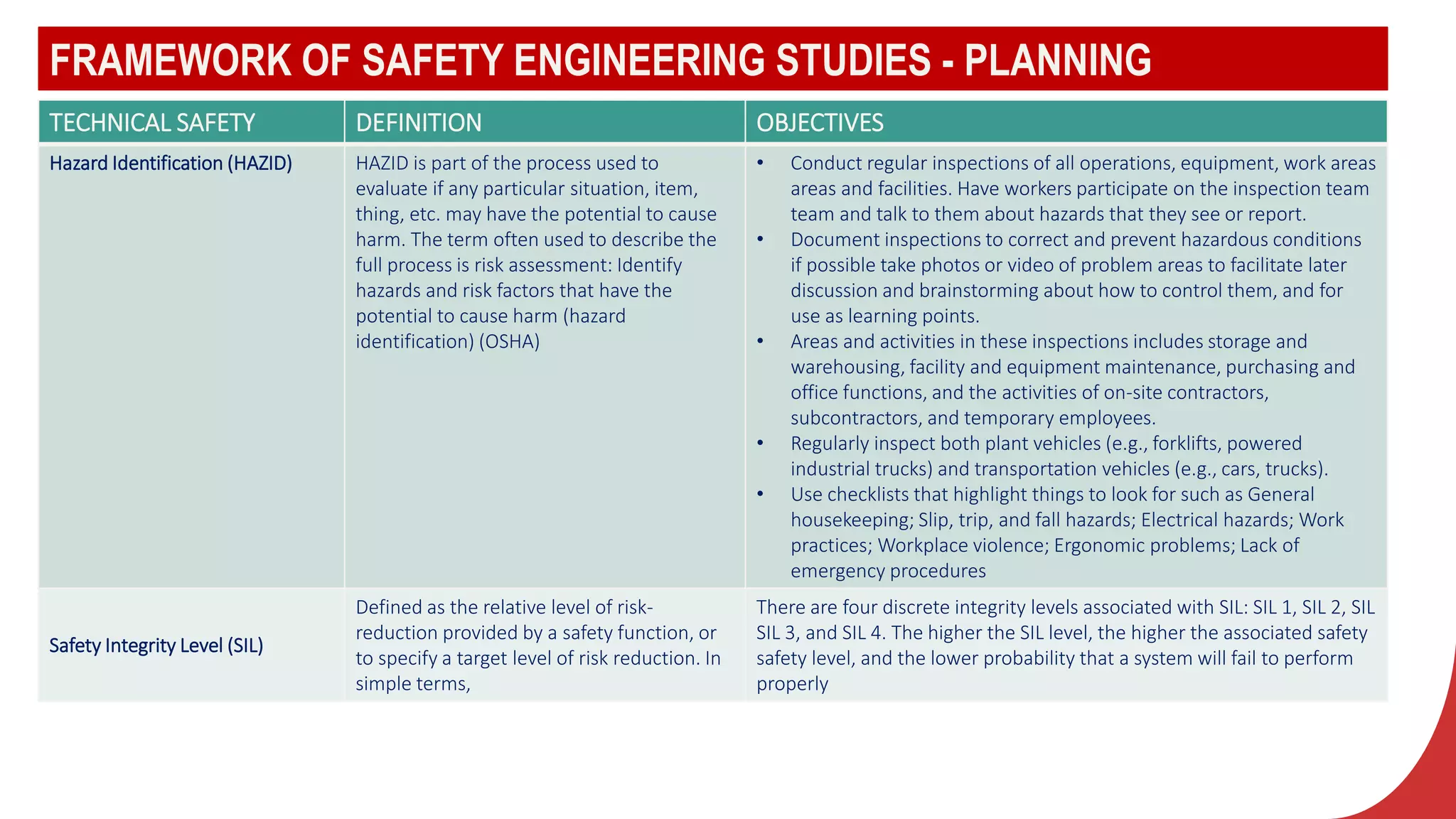 FRAMEWORK OF SAFETY ENGINEERING STUDIES - PLANNING

| TECHNICAL SAFETY | DEFINITION | OBJECTIVES |
|---|---|---|
| Hazard Identification (HAZID) | HAZID is part of the process used to evaluate if any particular situation, item, thing, etc. may have the potential to cause harm. The term often used to describe the full process is risk assessment: Identify hazards and risk factors that have the potential to cause harm (hazard identification) (OSHA) | • Conduct regular inspections of all operations, equipment, work areas areas and facilities. Have workers participate on the inspection team team and talk to them about hazards that they see or report. • Document inspections to correct and prevent hazardous conditions if possible take photos or video of problem areas to facilitate later discussion and brainstorming about how to control them, and for use as learning points. • Areas and activities in these inspections includes storage and warehousing, facility and equipment maintenance, purchasing and office functions, and the activities of on-site contractors, subcontractors, and temporary employees. • Regularly inspect both plant vehicles (e.g., forklifts, powered industrial trucks) and transportation vehicles (e.g., cars, trucks). • Use checklists that highlight things to look for such as General housekeeping; Slip, trip, and fall hazards; Electrical hazards; Work practices; Workplace violence; Ergonomic problems; Lack of emergency procedures |
| Safety Integrity Level (SIL) | Defined as the relative level of risk-reduction provided by a safety function, or to specify a target level of risk reduction. In simple terms, | There are four discrete integrity levels associated with SIL: SIL 1, SIL 2, SIL SIL 3, and SIL 4. The higher the SIL level, the higher the associated safety safety level, and the lower probability that a system will fail to perform properly |